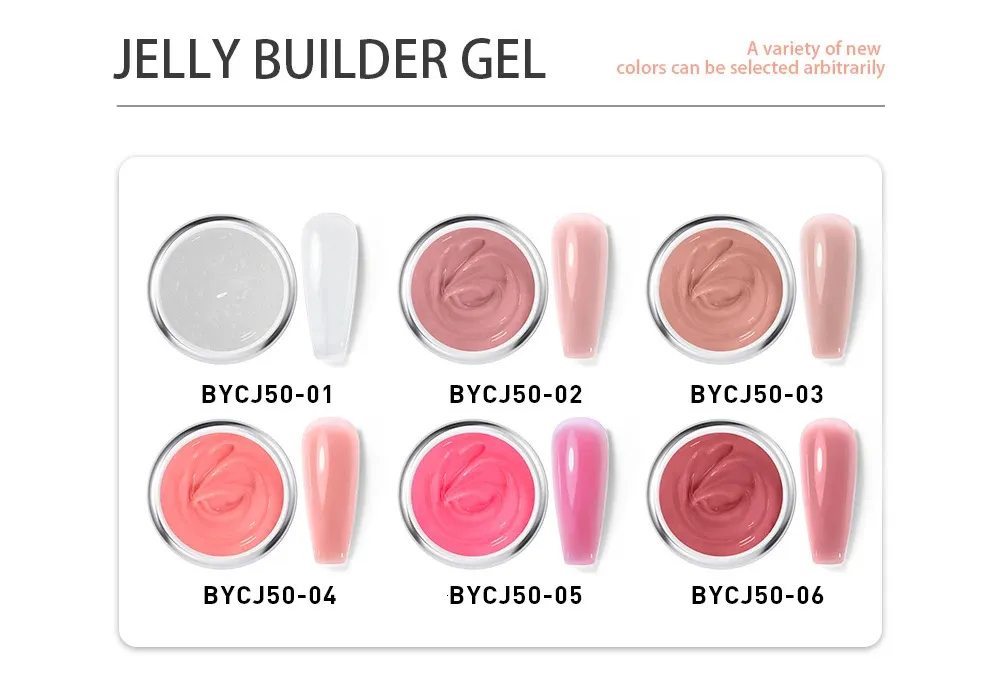 JELLY BUILDER GEL

A variety of new colors can be selected arbitrarily

BYCJ50-01

BYCJ50-02

BYCJ50-03

BYCJ50-04

BYCJ50-05

BYCJ50-06